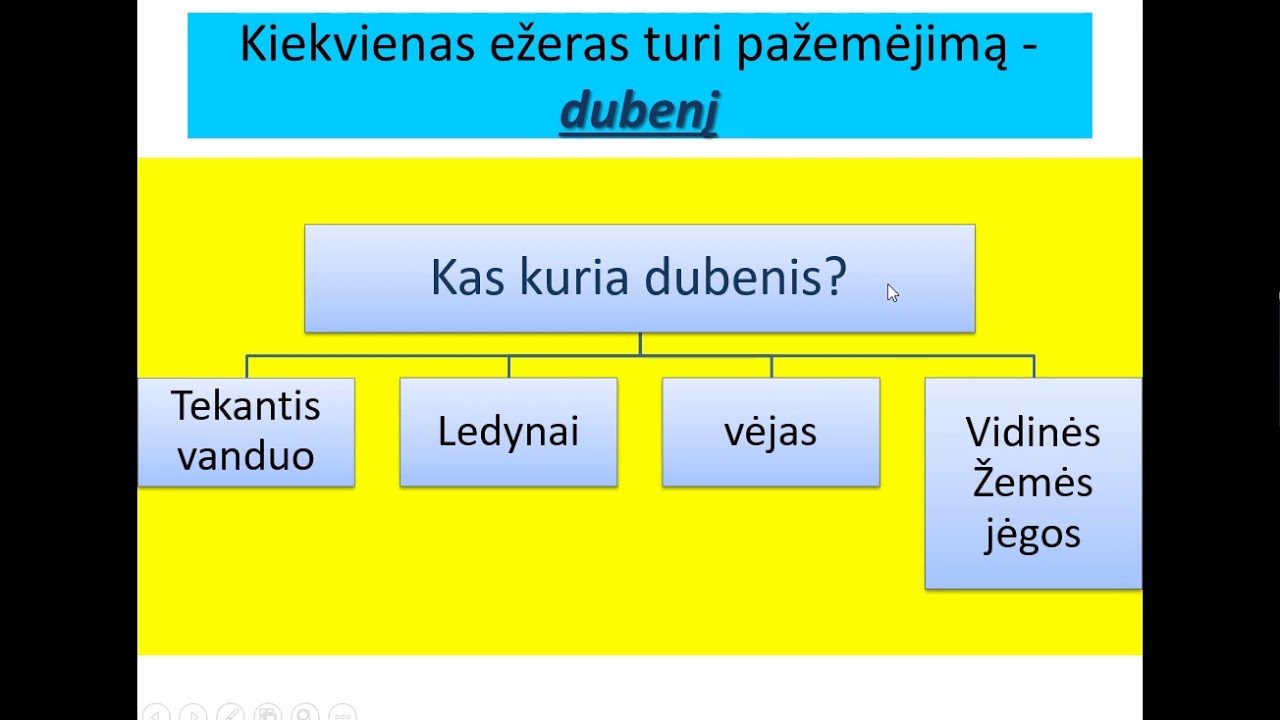 Kiekvienas ežeras turi pažemėjimą - dubenį

Kas kuria dubenis?

Tekantis vanduo

Ledynai

vėjas

Vidinės Žemės jėgos